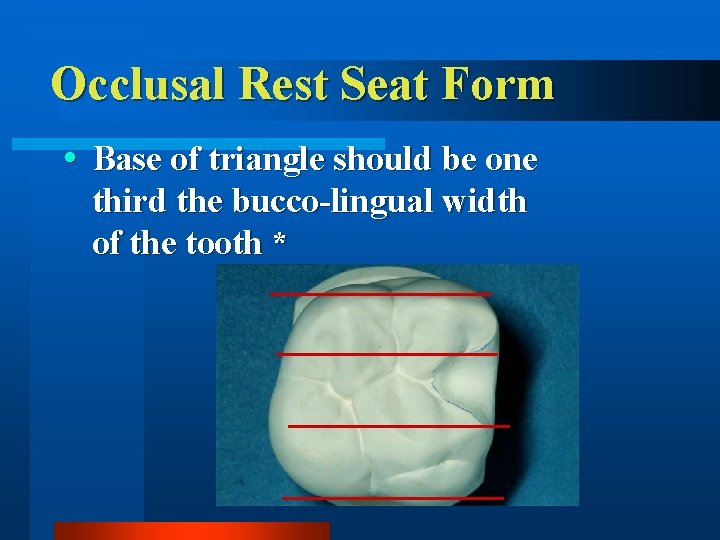 Occlusal Rest Seat Form

• Base of triangle should be one third the bucco-lingual width of the tooth *